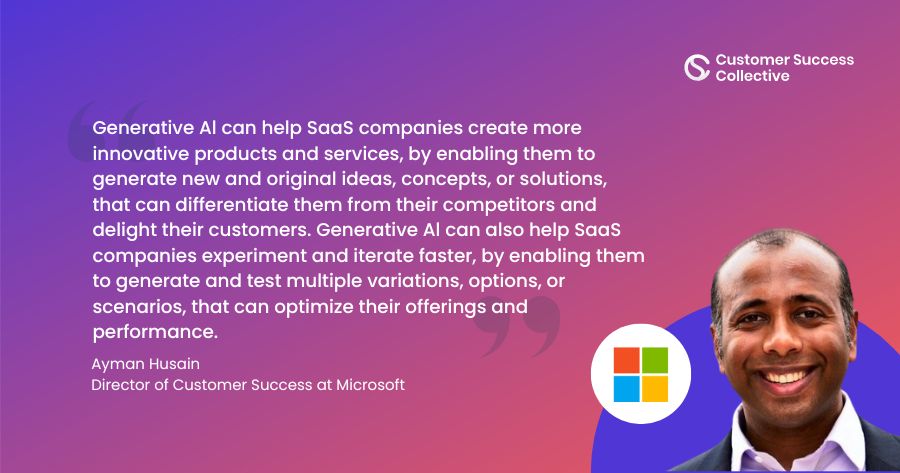 Customer Success Collective

Generative AI can help SaaS companies create more innovative products and services, by enabling them to generate new and original ideas, concepts, or solutions, that can differentiate them from their competitors and delight their customers. Generative AI can also help SaaS companies experiment and iterate faster, by enabling them to generate and test multiple variations, options, or scenarios, that can optimize their offerings and performance.

Ayman Husain
Director of Customer Success at Microsoft